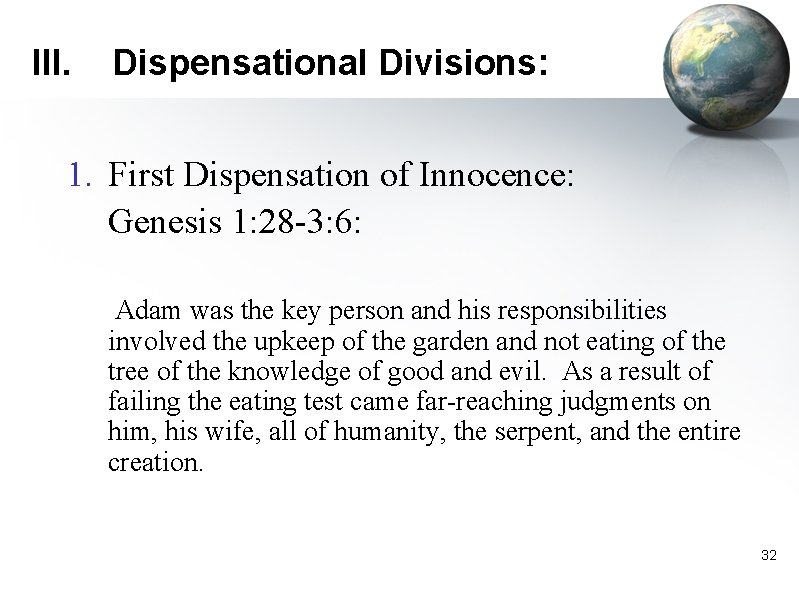 III. Dispensational Divisions:

1. First Dispensation of Innocence:
Genesis 1:28-3:6:

Adam was the key person and his responsibilities involved the upkeep of the garden and not eating of the tree of the knowledge of good and evil. As a result of failing the eating test came far-reaching judgments on him, his wife, all of humanity, the serpent, and the entire creation.

32